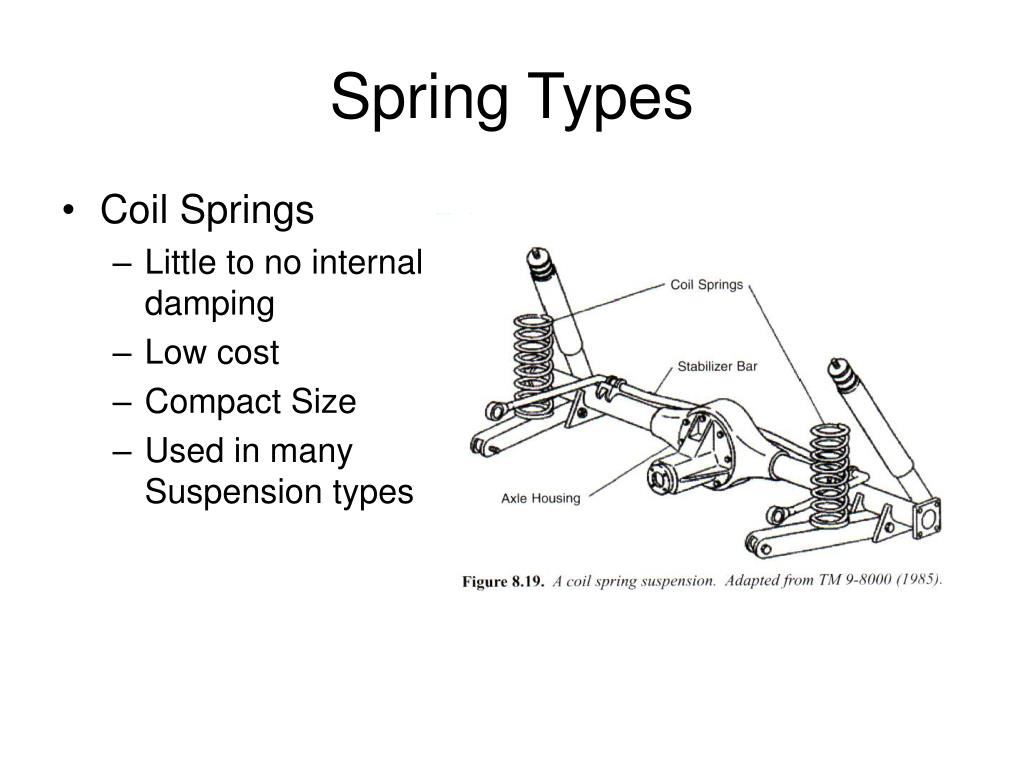 Spring Types

• Coil Springs
– Little to no internal damping
– Low cost
– Compact Size
– Used in many Suspension types

Coil Springs
Stabilizer Bar
Axle Housing

Figure 8.19. A coil spring suspension. Adapted from TM 9-8000 (1985).